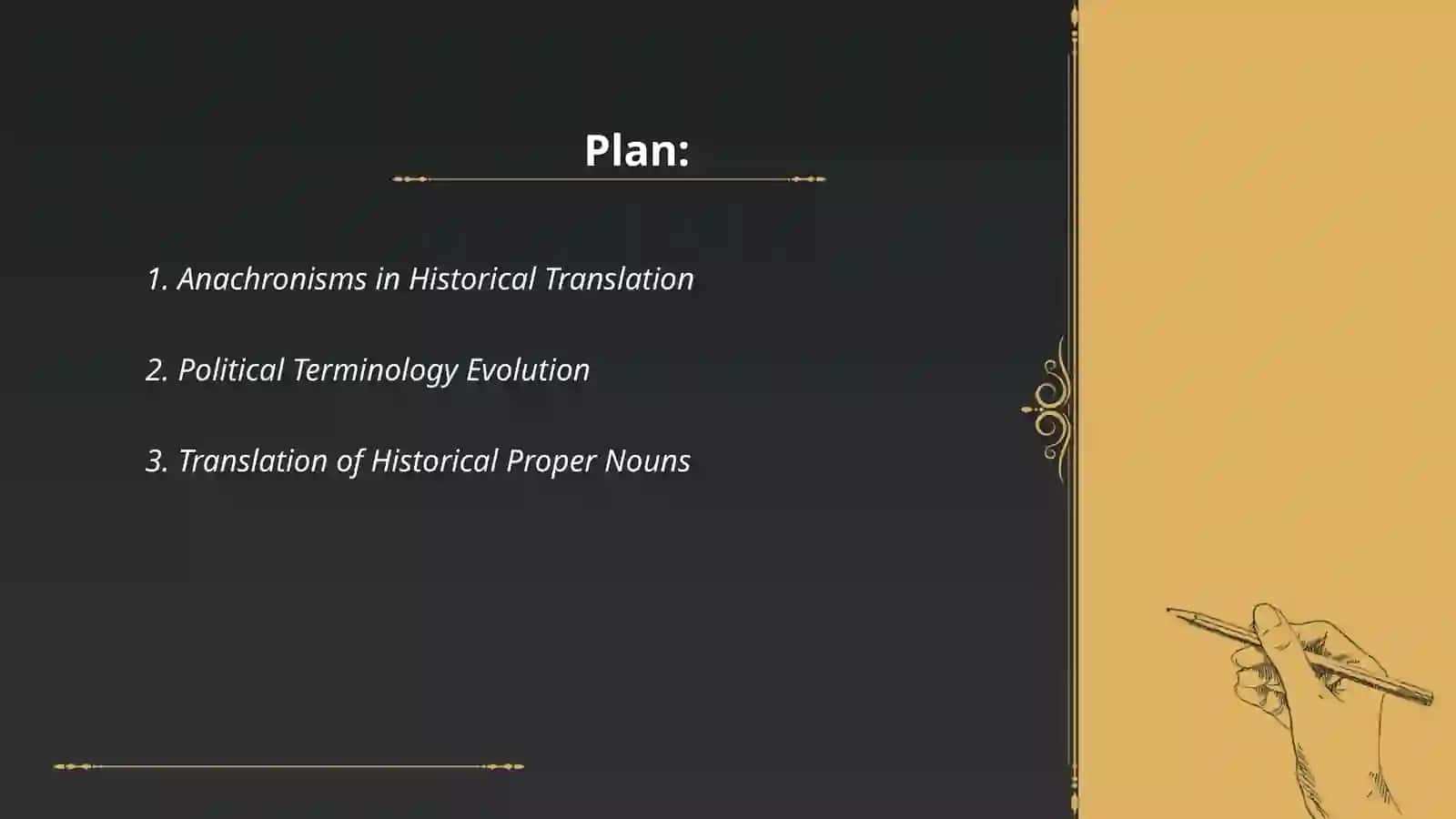 Plan:

1. Anachronisms in Historical Translation

2. Political Terminology Evolution

3. Translation of Historical Proper Nouns